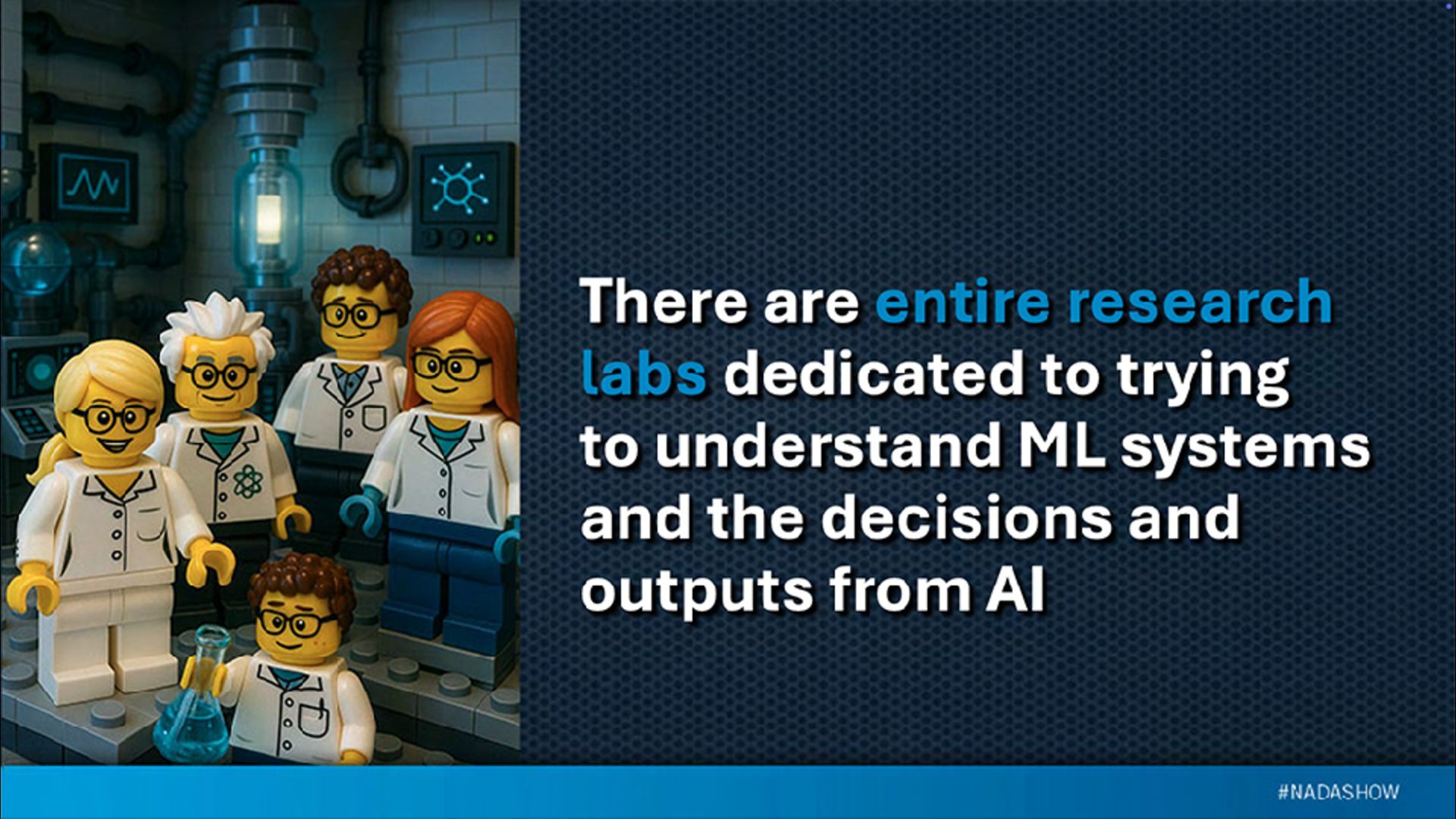 There are entire research labs dedicated to trying to understand ML systems and the decisions and outputs from AI

#NADASHOW